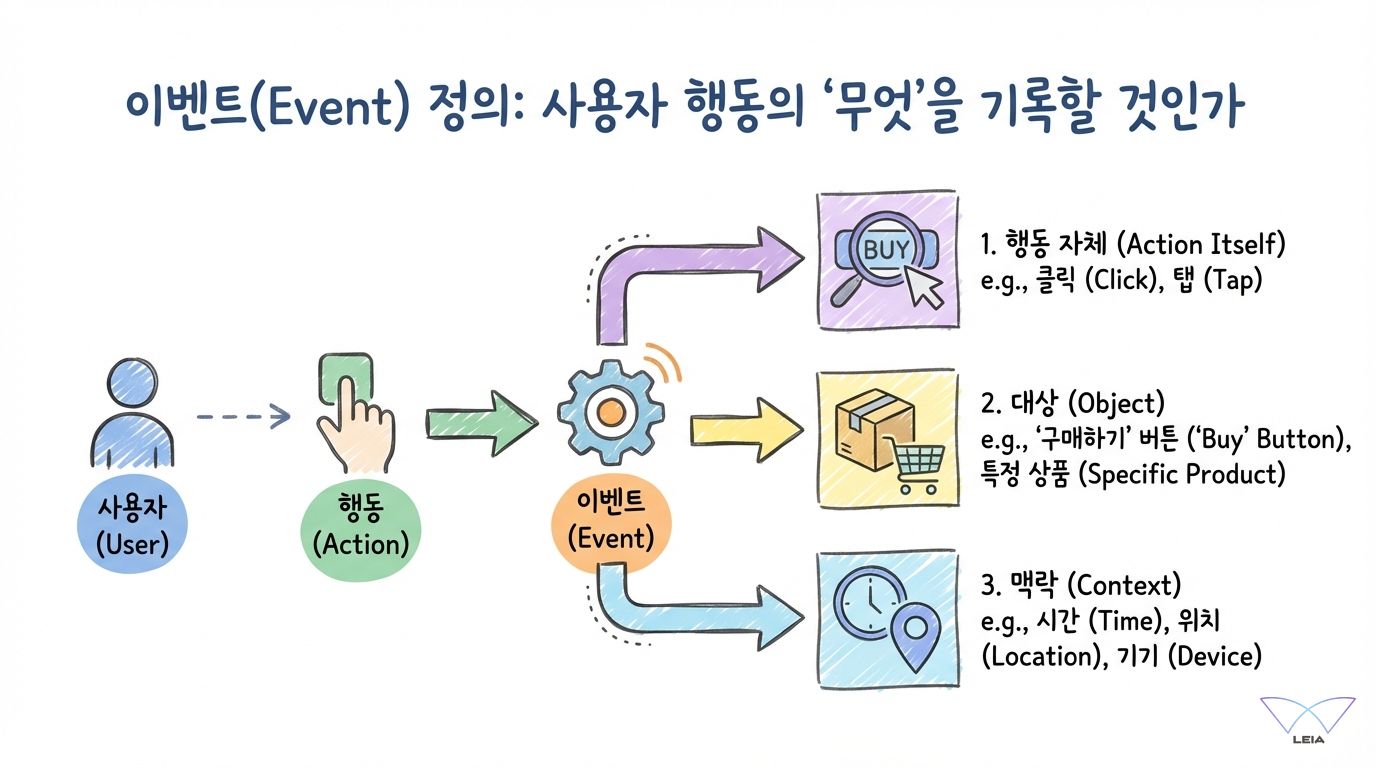 이벤트(Event) 정의: 사용자 행동의 '무엇'을 기록할 것인가

사용자 (User)

행동 (Action)

이벤트 (Event)

BUY

1. 행동 자체 (Action Itself)
e.g., 클릭 (Click), 탭 (Tap)

2. 대상 (Object)
e.g., '구매하기' 버튼 ('Buy' Button), 특정 상품 (Specific Product)

3. 맥락 (Context)
e.g., 시간 (Time), 위치 (Location), 기기 (Device)

LEIA